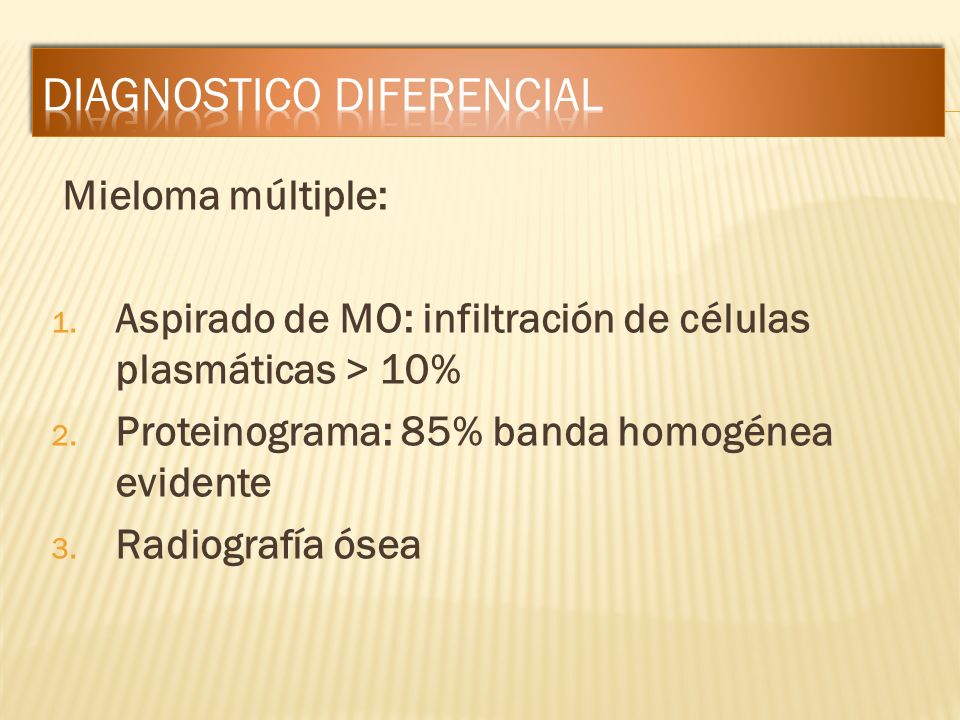 DIAGNOSTICO DIFERENCIAL

Mieloma múltiple:

1. Aspirado de MO: infiltración de células plasmáticas > 10%
2. Proteinograma: 85% banda homogénea evidente
3. Radiografía ósea